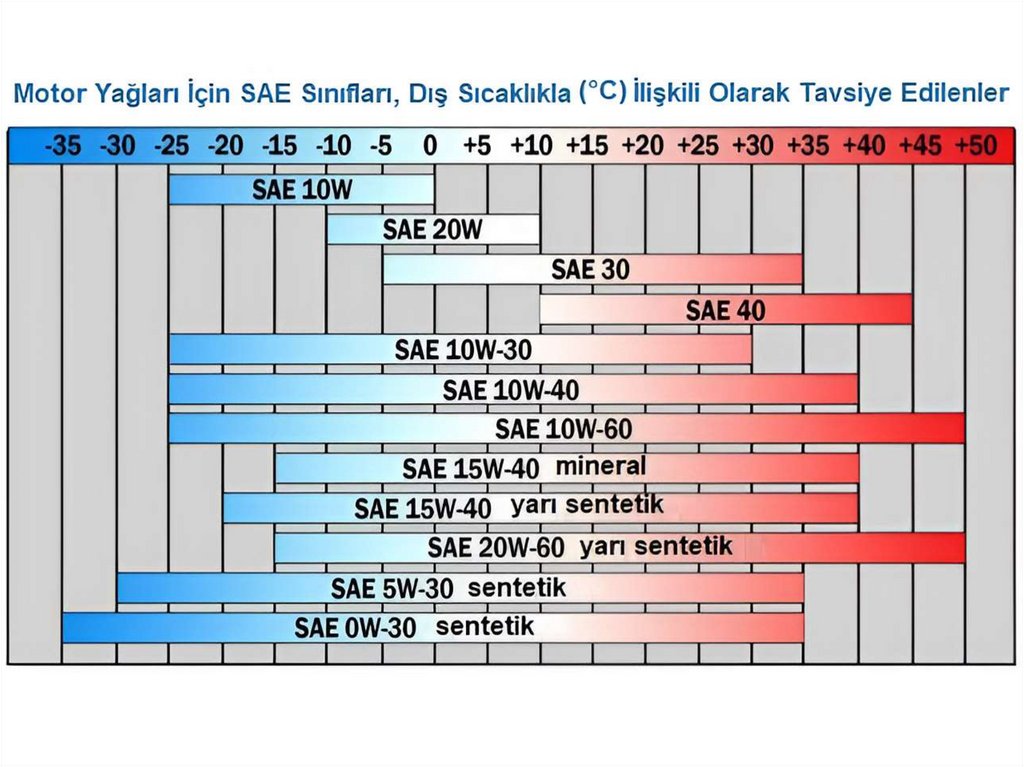 Motor Yağları İçin SAE Sınıfları, Dış Sıcaklıkla (°C) İlişkili Olarak Tavsiye Edilenler

-35 -30 -25 -20 -15 -10 -5 0 +5 +10 +15 +20 +25 +30 +35 +40 +45 +50

SAE 10W
SAE 20W
SAE 30
SAE 40
SAE 10W-30
SAE 10W-40
SAE 10W-60
SAE 15W-40 mineral
SAE 15W-40 yarı sentetik
SAE 20W-60 yarı sentetik
SAE 5W-30 sentetik
SAE 0W-30 sentetik